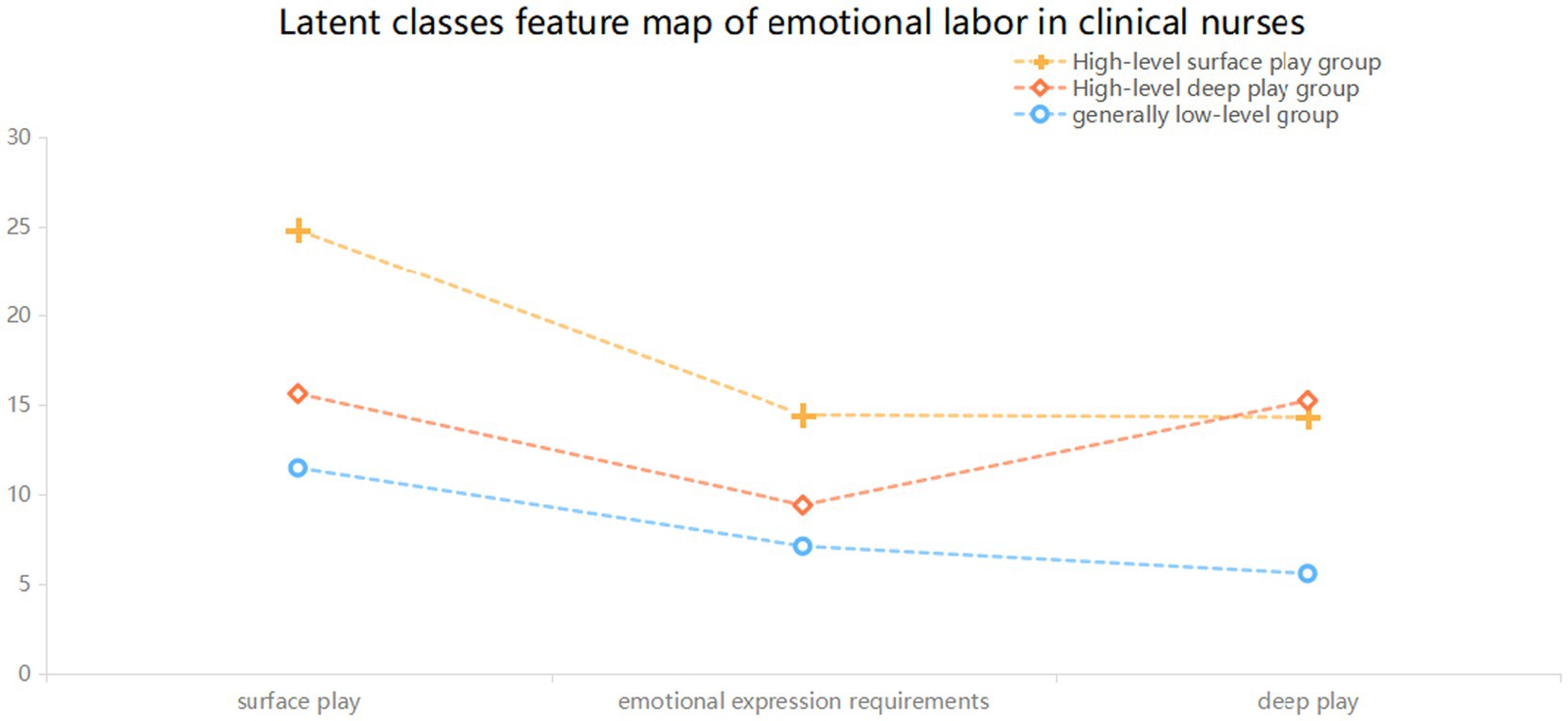 Latent classes feature map of emotional labor in clinical nurses

High-level surface play group
High-level deep play group
generally low-level group

30
25
20
15
10
5
0

surface play
emotional expression requirements
deep play